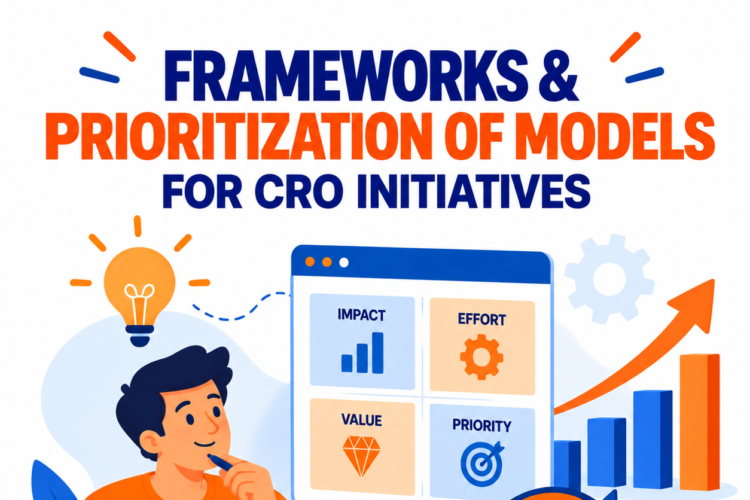 FRAMEWORKS &
PRIORITIZATION OF MODELS
FOR CRO INITIATIVES

IMPACT

EFFORT

VALUE

PRIORITY